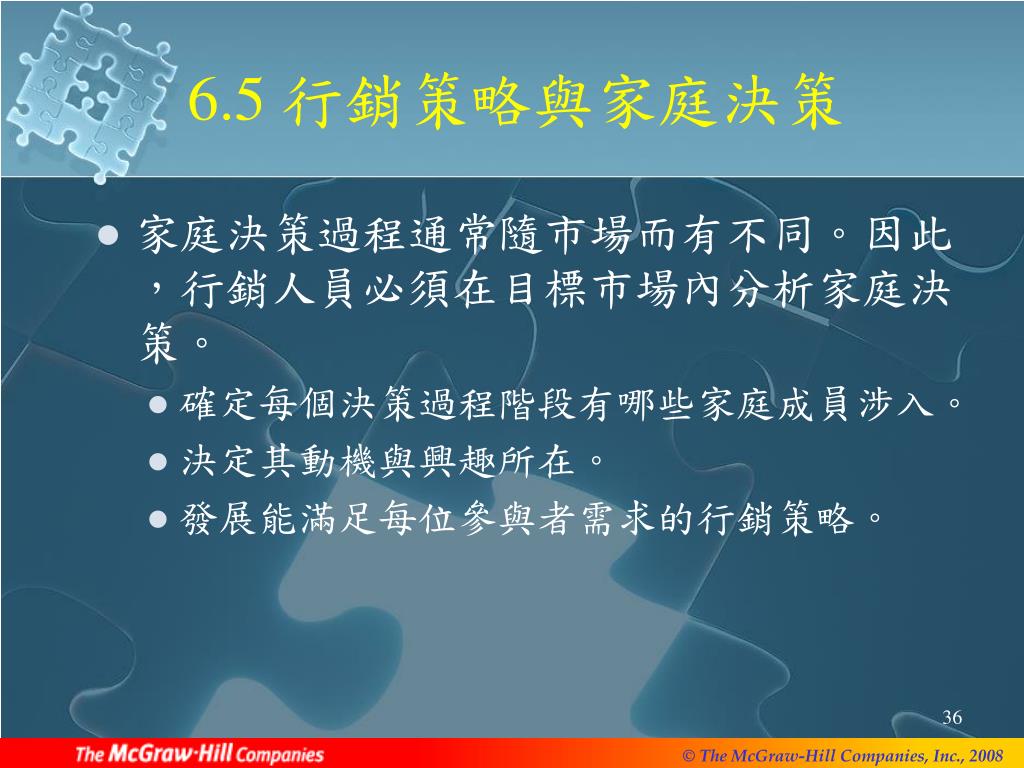 6.5 行銷策略與家庭決策

家庭決策過程通常隨市場而有不同。因此，行銷人員必須在目標市場內分析家庭決策。

確定每個決策過程階段有哪些家庭成員涉入。

決定其動機與興趣所在。

發展能滿足每位參與者需求的行銷策略。

36

The McGraw·Hill Companies

© The McGraw-Hill Companies, Inc., 2008